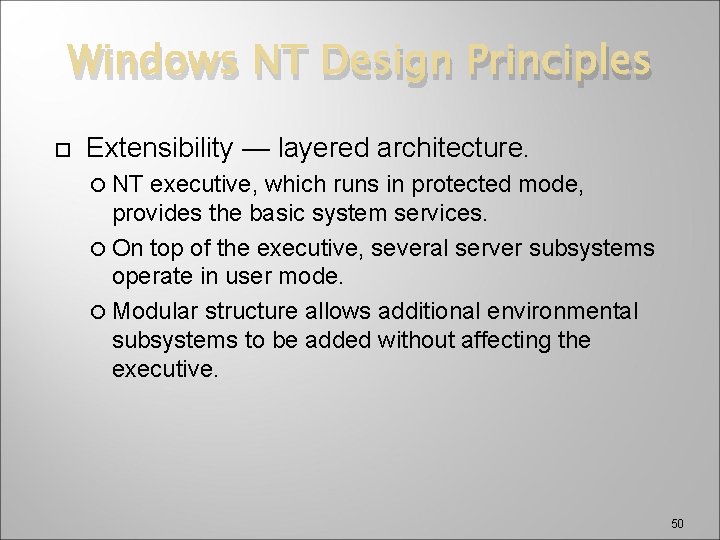 Windows NT Design Principles

Extensibility — layered architecture.

NT executive, which runs in protected mode, provides the basic system services.

On top of the executive, several server subsystems operate in user mode.

Modular structure allows additional environmental subsystems to be added without affecting the executive.

50